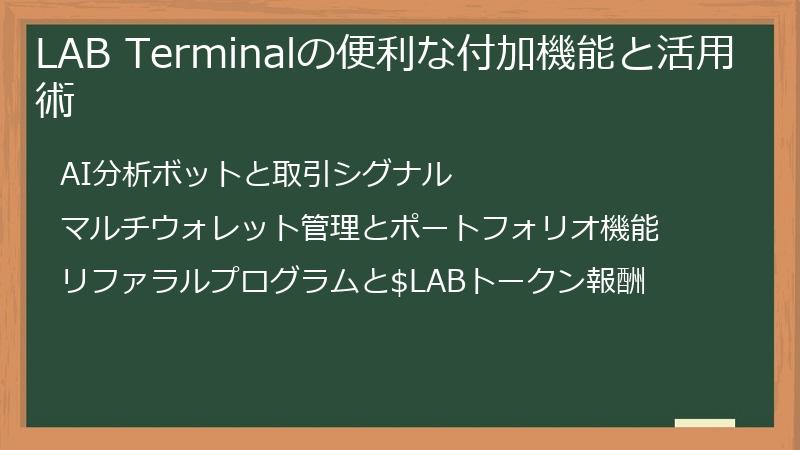 LAB Terminalの便利な付加機能と活用術

AI分析ボットと取引シグナル

マルチウォレット管理とポートフォリオ機能

リファラルプログラムと\$LABトークン報酬